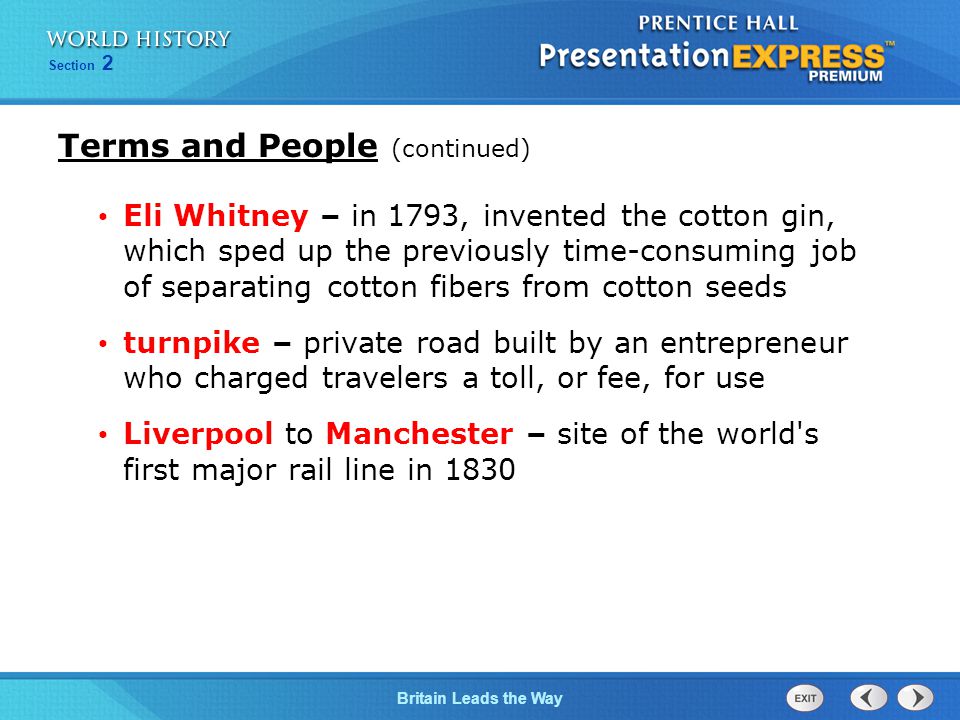 WORLD HISTORY
Section 2

PRENTICE HALL
PresentationEXPRESS™
PREMIUM

Terms and People (continued)

• Eli Whitney – in 1793, invented the cotton gin, which sped up the previously time-consuming job of separating cotton fibers from cotton seeds

• turnpike – private road built by an entrepreneur who charged travelers a toll, or fee, for use

• Liverpool to Manchester – site of the world's first major rail line in 1830

Britain Leads the Way

EXIT